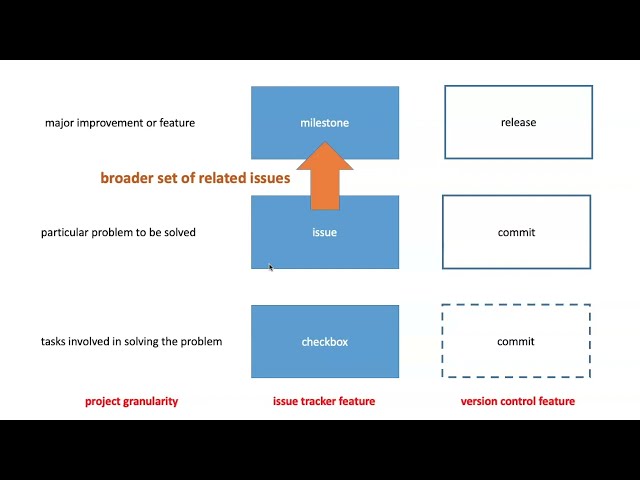 major improvement or feature

milestone

release

broader set of related issues

particular problem to be solved

issue

commit

tasks involved in solving the problem

checkbox

commit

project granularity

issue tracker feature

version control feature